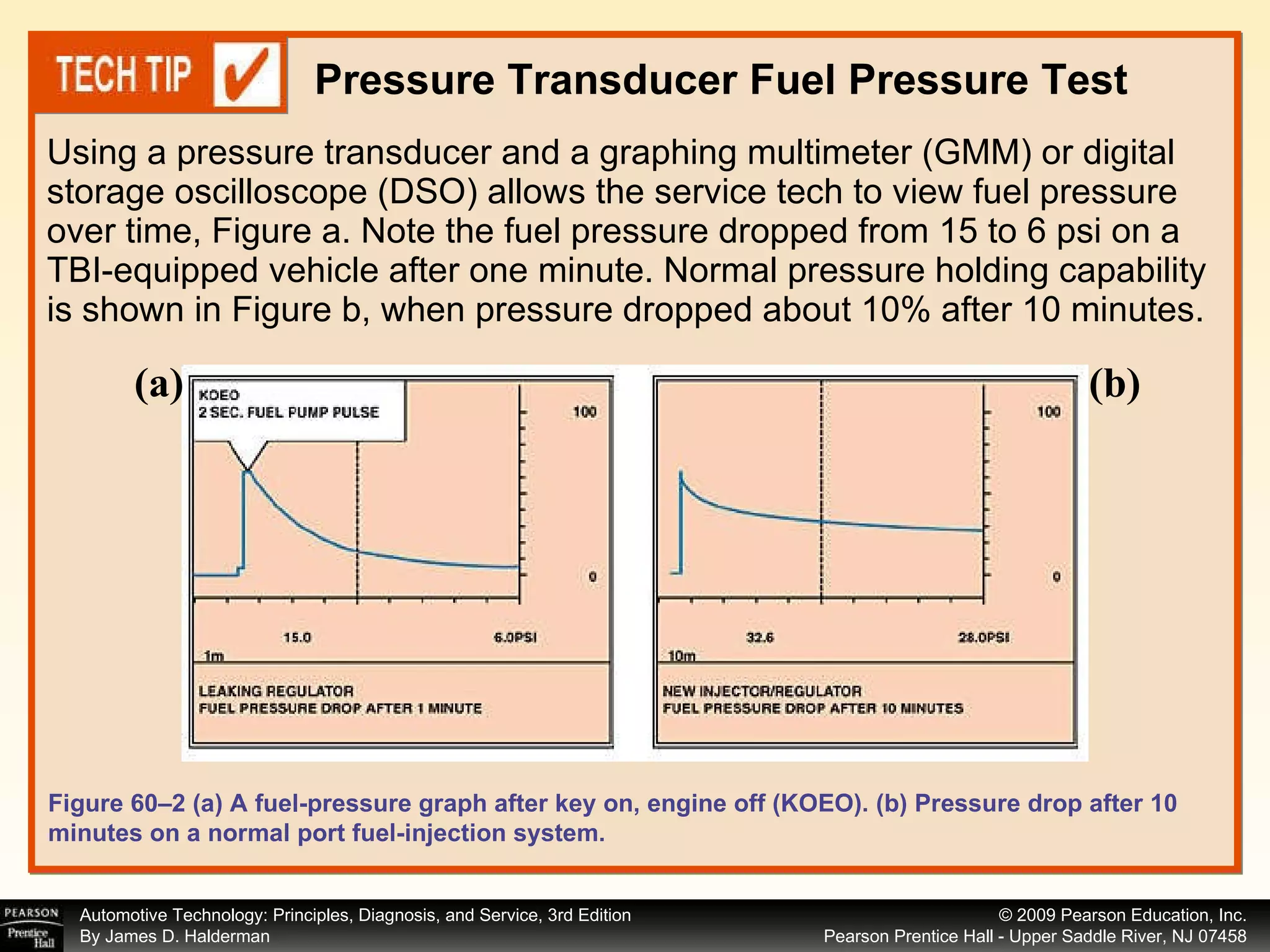 TECH TIP

Pressure Transducer Fuel Pressure Test

Using a pressure transducer and a graphing multimeter (GMM) or digital storage oscilloscope (DSO) allows the service tech to view fuel pressure over time, Figure a. Note the fuel pressure dropped from 15 to 6 psi on a TBI-equipped vehicle after one minute. Normal pressure holding capability is shown in Figure b, when pressure dropped about 10% after 10 minutes.

(a)

KOEO
2 SEC. FUEL PUMP PULSE

100

0

15.0

6.0PSI

1m

LEAKING REGULATOR
FUEL PRESSURE DROP AFTER 1 MINUTE

(b)

100

0

32.6

28.0PSI

10m

NEW INJECTOR/REGULATOR
FUEL PRESSURE DROP AFTER 10 MINUTES

Figure 60–2 (a) A fuel-pressure graph after key on, engine off (KOEO). (b) Pressure drop after 10 minutes on a normal port fuel-injection system.

PEARSON
Prentice Hall

Automotive Technology: Principles, Diagnosis, and Service, 3rd Edition
By James D. Halderman

© 2009 Pearson Education, Inc.
Pearson Prentice Hall - Upper Saddle River, NJ 07458